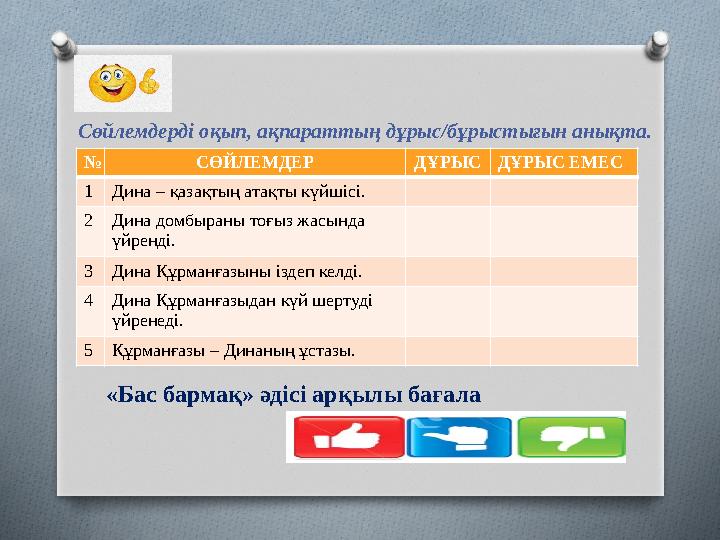 Сөйлемдерді оқып, ақпараттың дұрыс/бұрыстығын анықта.

| № | СӨЙЛЕМДЕР | ДҰРЫС | ДҰРЫС ЕМЕС |
|---|---|---|---|
| 1 | Дина – қазақтың атақты күйшісі. | | |
| 2 | Дина домбыраны тоғыз жасында үйренді. | | |
| 3 | Дина Құрманғазыны іздеп келді. | | |
| 4 | Дина Құрманғазыдан күй шертуді үйренеді. | | |
| 5 | Құрманғазы – Динаның ұстазы. | | |

«Бас бармақ» әдісі арқылы бағала